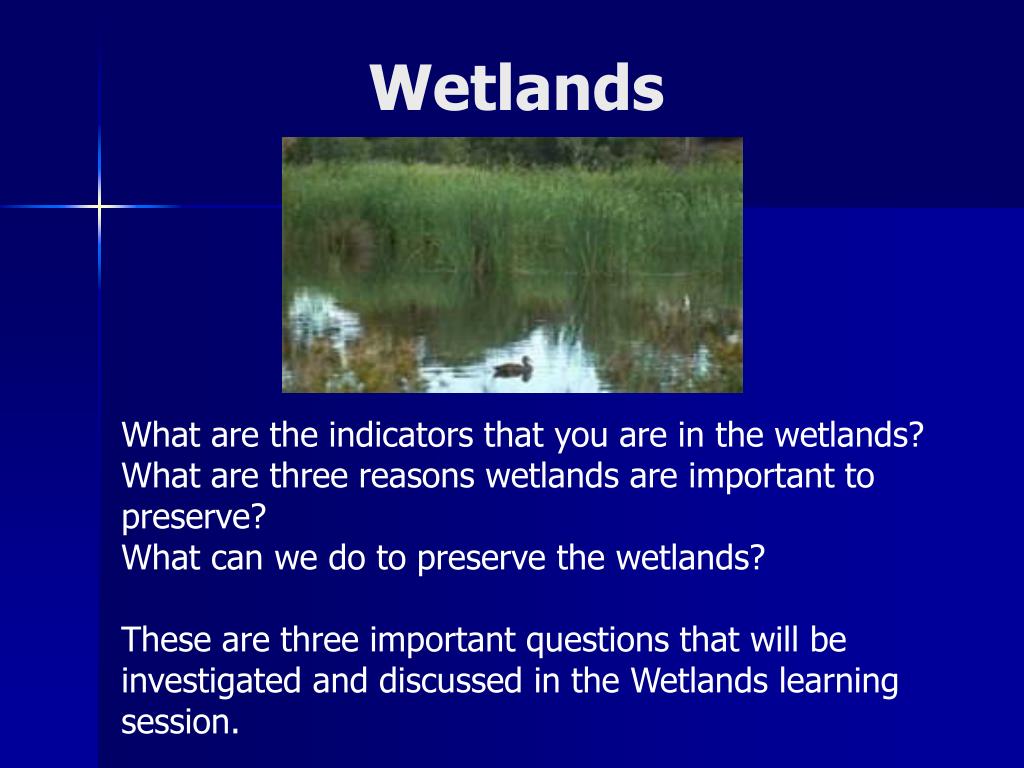 Wetlands

What are the indicators that you are in the wetlands?
What are three reasons wetlands are important to preserve?
What can we do to preserve the wetlands?

These are three important questions that will be investigated and discussed in the Wetlands learning session.